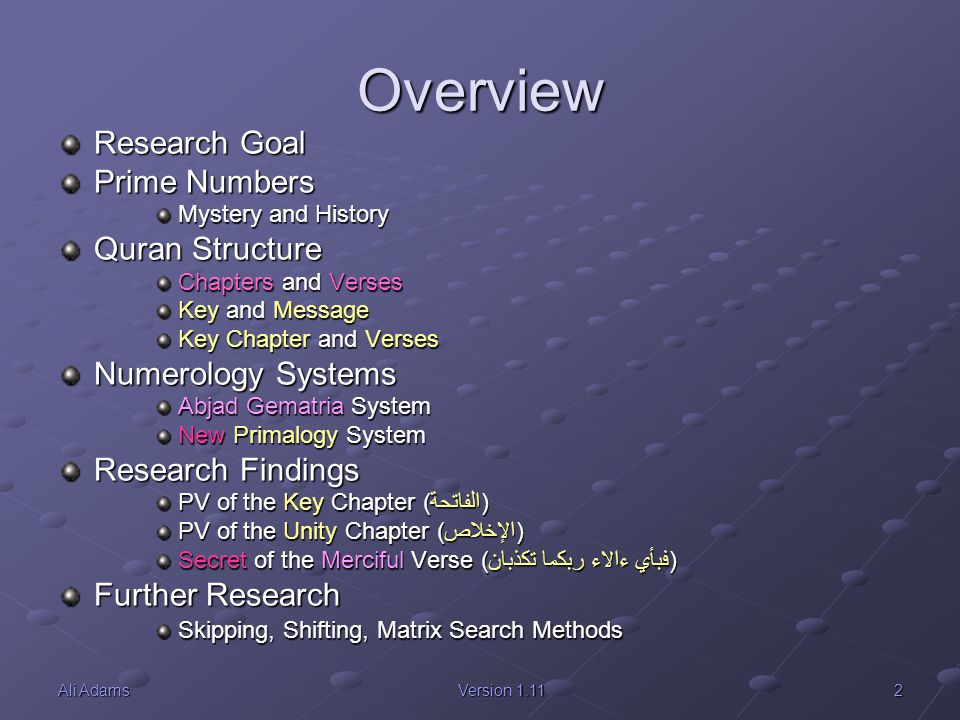 Overview

Research Goal

Prime Numbers

Mystery and History

Quran Structure

Chapters and Verses

Key and Message

Key Chapter and Verses

Numerology Systems

Abjad Gematria System

New Primalogy System

Research Findings

PV of the Key Chapter (الفاتحة)

PV of the Unity Chapter (الإخلاص)

Secret of the Merciful Verse (فبأي ءالاء ربكما تكذبان)

Further Research

Skipping, Shifting, Matrix Search Methods

Ali Adams Version 1.11 2